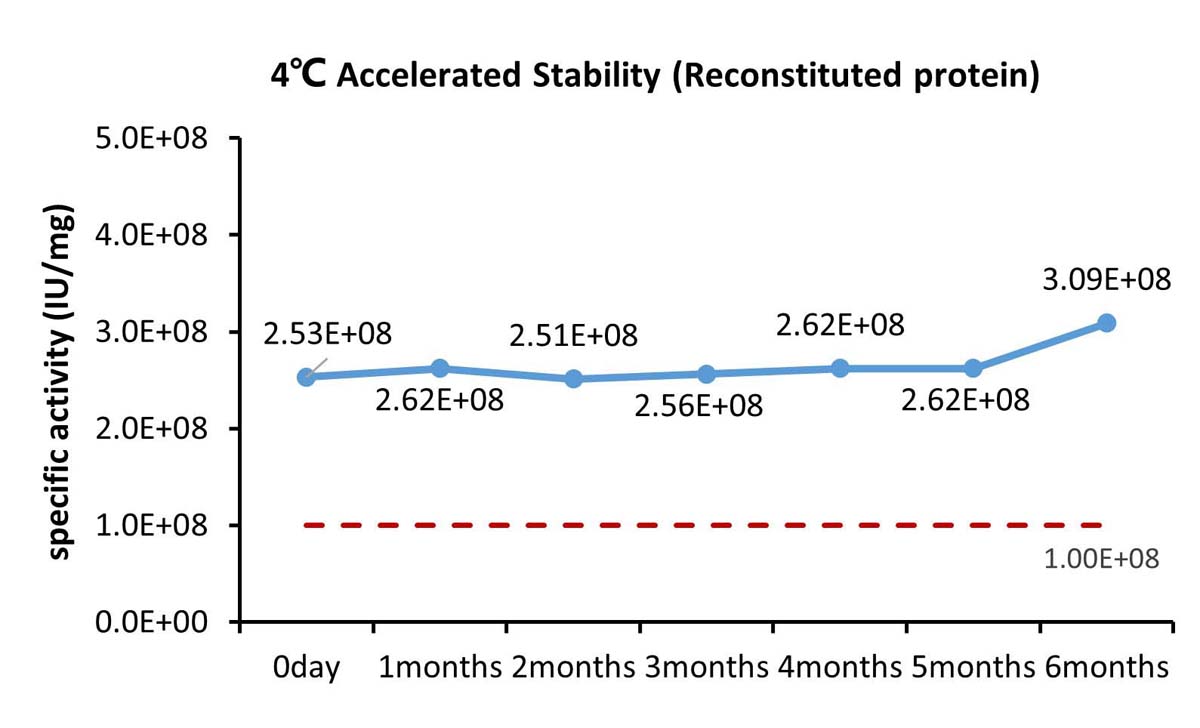 4℃ Accelerated Stability (Reconstituted protein)

specific activity (IU/mg)

5.0E+08
4.0E+08
3.0E+08
2.0E+08
1.0E+08
0.0E+00

2.53E+08
2.62E+08
2.51E+08
2.56E+08
2.62E+08
2.62E+08
3.09E+08
1.00E+08

0day 1months 2months 3months 4months 5months 6months